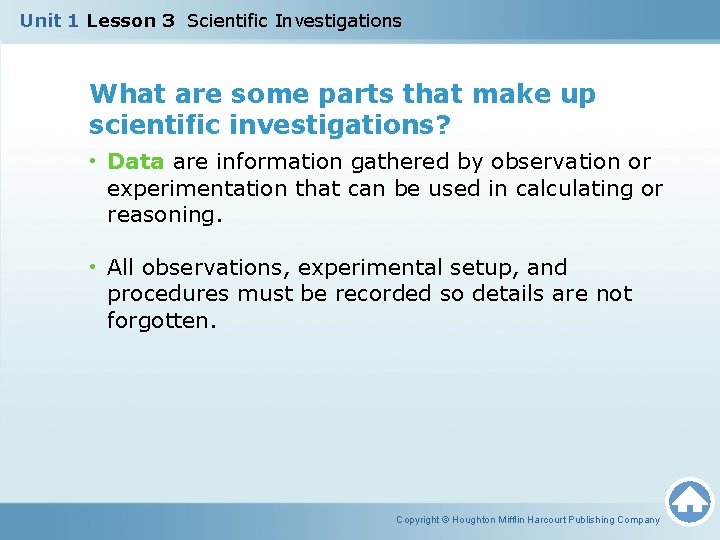 Unit 1 Lesson 3 Scientific Investigations

What are some parts that make up scientific investigations?

• Data are information gathered by observation or experimentation that can be used in calculating or reasoning.

• All observations, experimental setup, and procedures must be recorded so details are not forgotten.

Copyright © Houghton Mifflin Harcourt Publishing Company